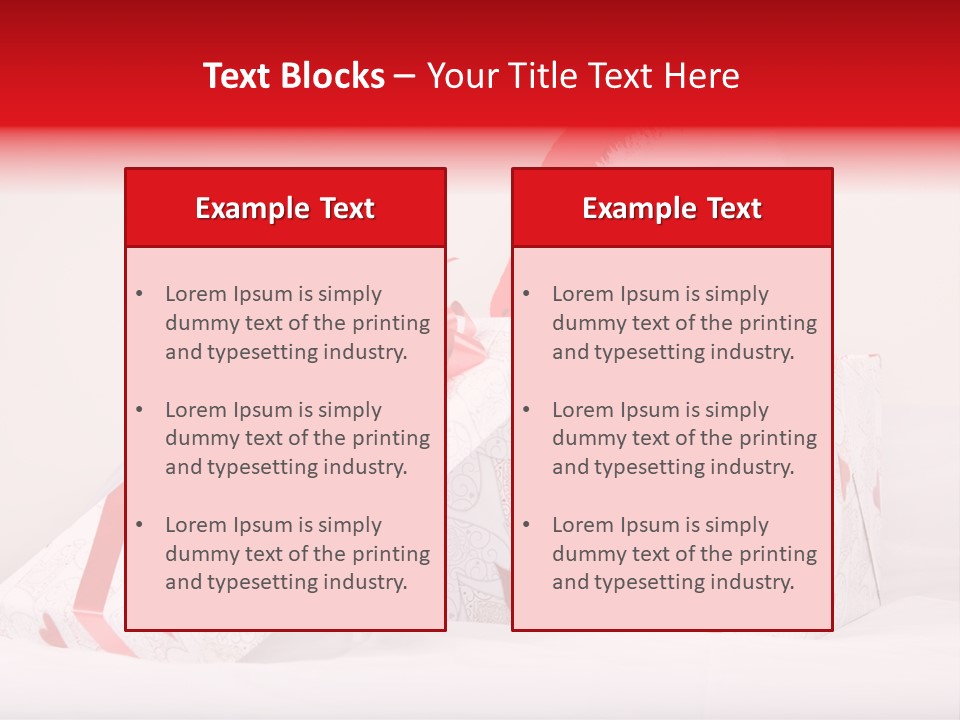 Text Blocks – Your Title Text Here

Example Text

• Lorem Ipsum is simply dummy text of the printing and typesetting industry.

• Lorem Ipsum is simply dummy text of the printing and typesetting industry.

• Lorem Ipsum is simply dummy text of the printing and typesetting industry.

Example Text

• Lorem Ipsum is simply dummy text of the printing and typesetting industry.

• Lorem Ipsum is simply dummy text of the printing and typesetting industry.

• Lorem Ipsum is simply dummy text of the printing and typesetting industry.